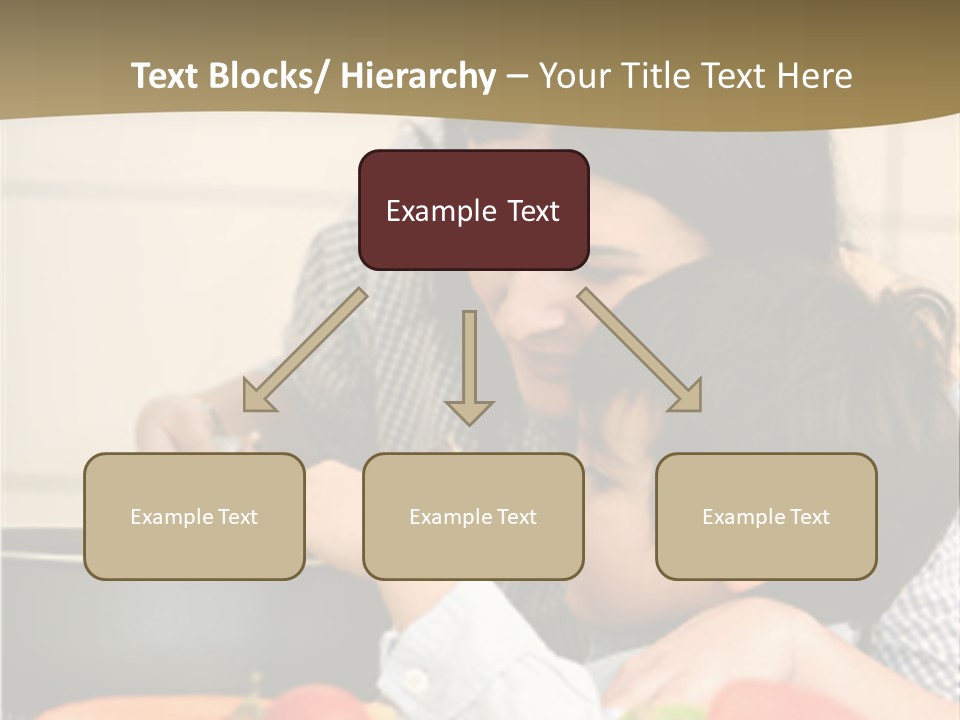 Text Blocks/ Hierarchy – Your Title Text Here

Example Text

Example Text

Example Text

Example Text